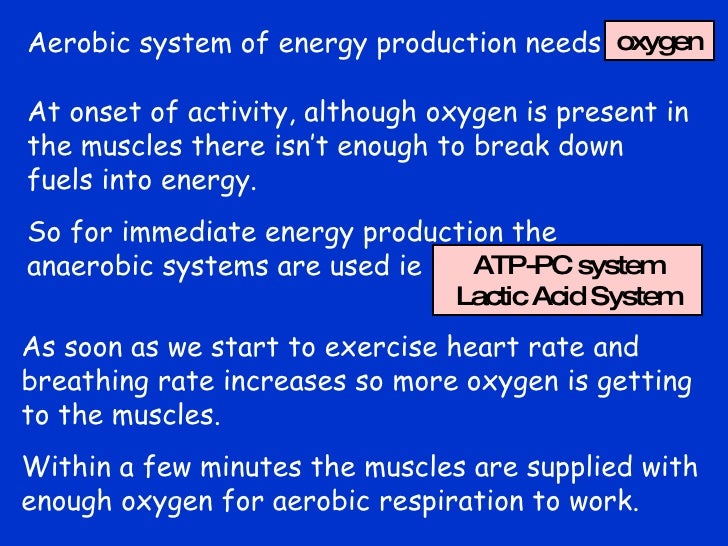 Aerobic system of energy production needs oxygen

At onset of activity, although oxygen is present in the muscles there isn't enough to break down fuels into energy.

So for immediate energy production the anaerobic systems are used ie ATP-PC system Lactic Acid System

As soon as we start to exercise heart rate and breathing rate increases so more oxygen is getting to the muscles.

Within a few minutes the muscles are supplied with enough oxygen for aerobic respiration to work.